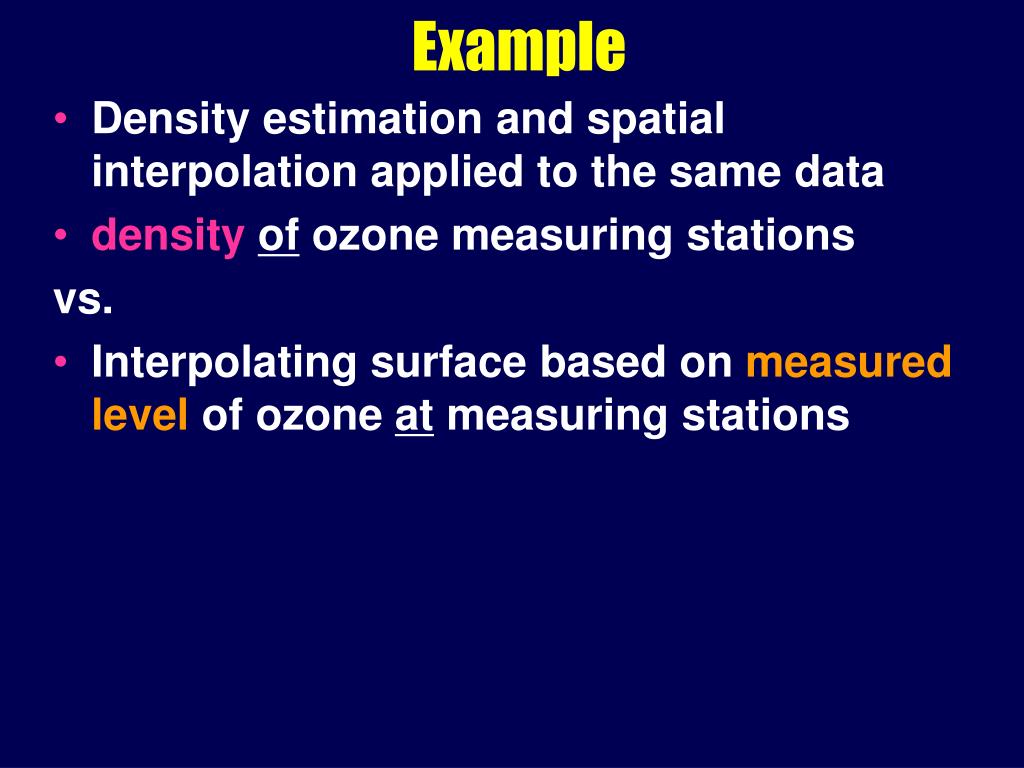 Example

• Density estimation and spatial interpolation applied to the same data

• density of ozone measuring stations

vs.

• Interpolating surface based on measured level of ozone at measuring stations